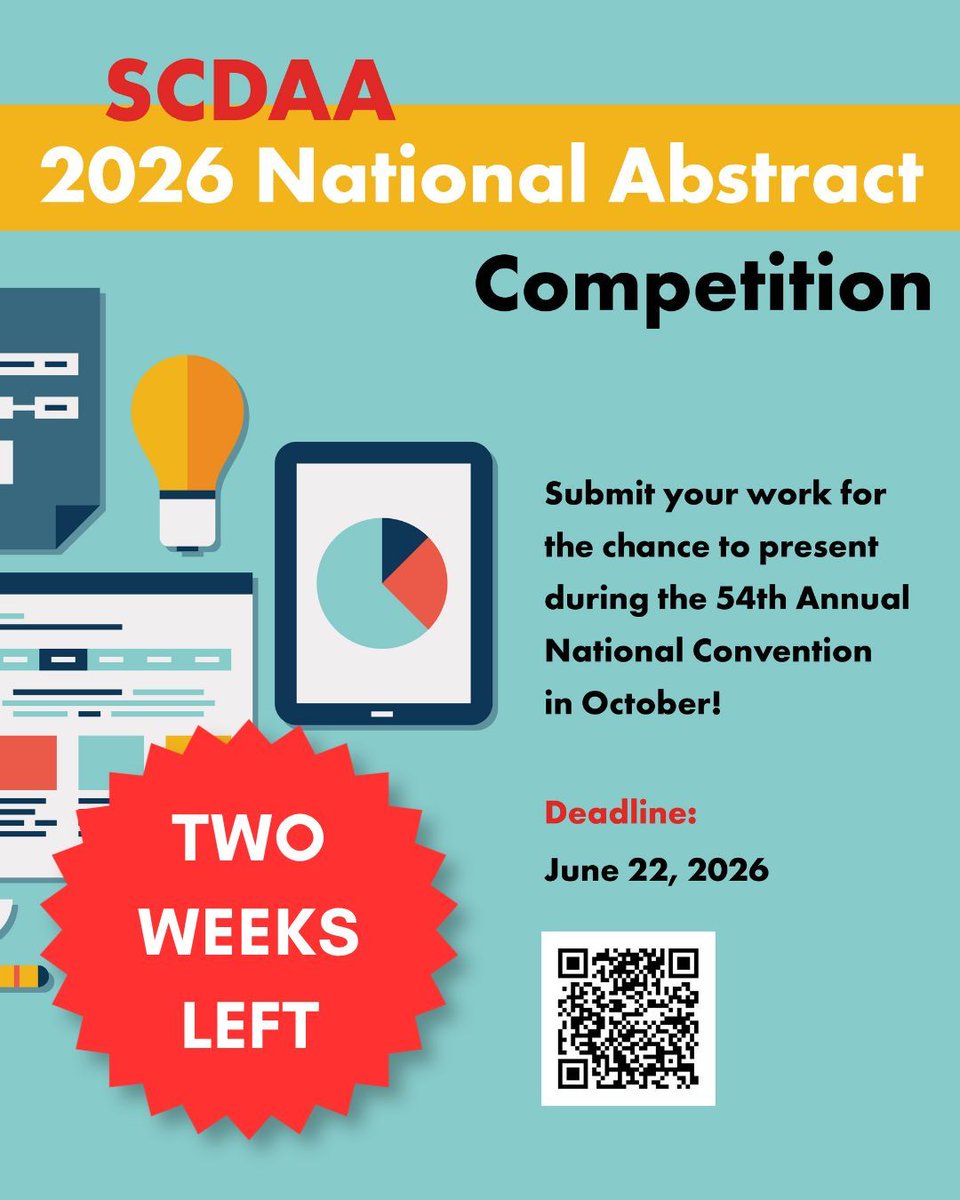 SCDAA
2026 National Abstract
Competition

Submit your work for the chance to present during the 54th Annual National Convention in October!

Deadline:
June 22, 2026

TWO WEEKS LEFT